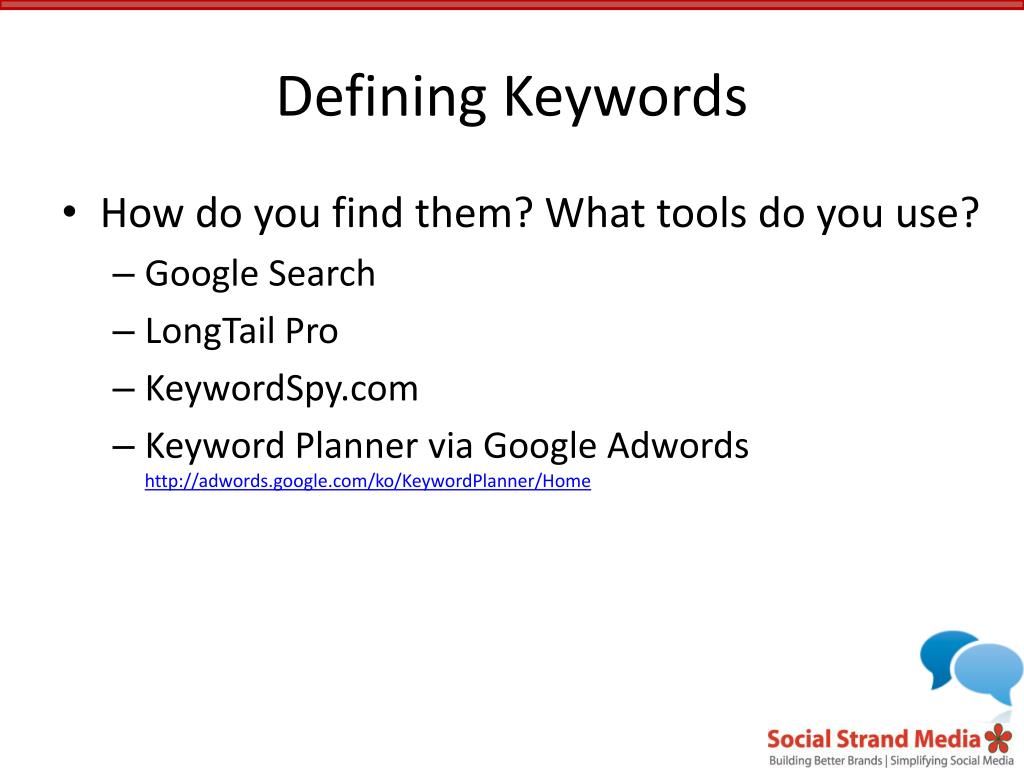 Defining Keywords

• How do you find them? What tools do you use?
– Google Search
– LongTail Pro
– KeywordSpy.com
– Keyword Planner via Google Adwords
http://adwords.google.com/ko/KeywordPlanner/Home

Social Strand Media
Building Better Brands | Simplifying Social Media